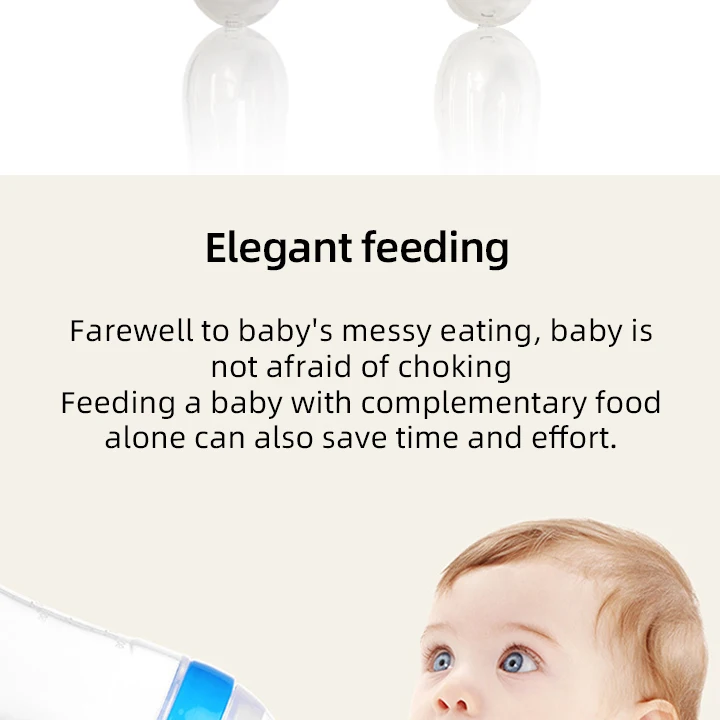 Elegant feeding

Farewell to baby's messy eating, baby is not afraid of choking
Feeding a baby with complementary food alone can also save time and effort.